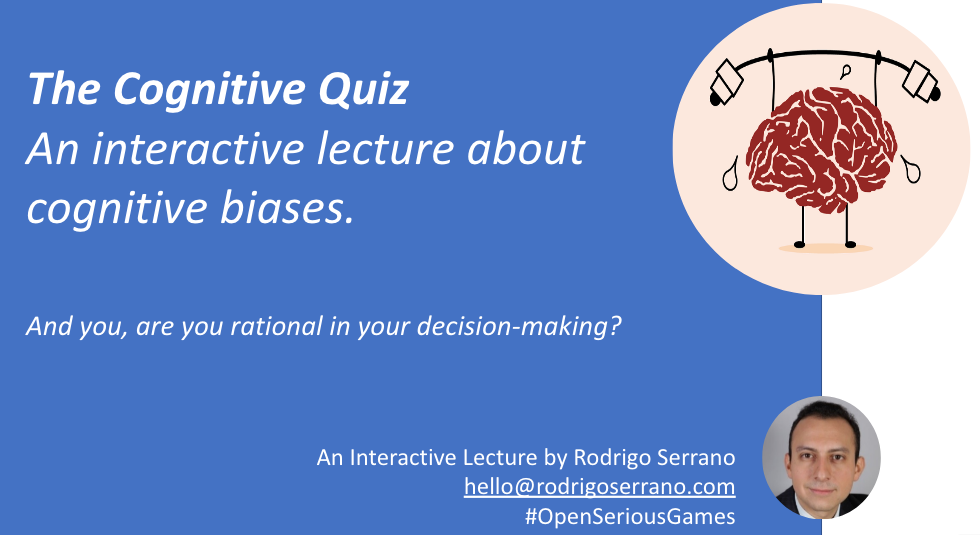 The Cognitive Quiz
An interactive lecture about cognitive biases.

And you, are you rational in your decision-making?

An Interactive Lecture by Rodrigo Serrano
hello@rodrigoserrano.com
#OpenSeriousGames